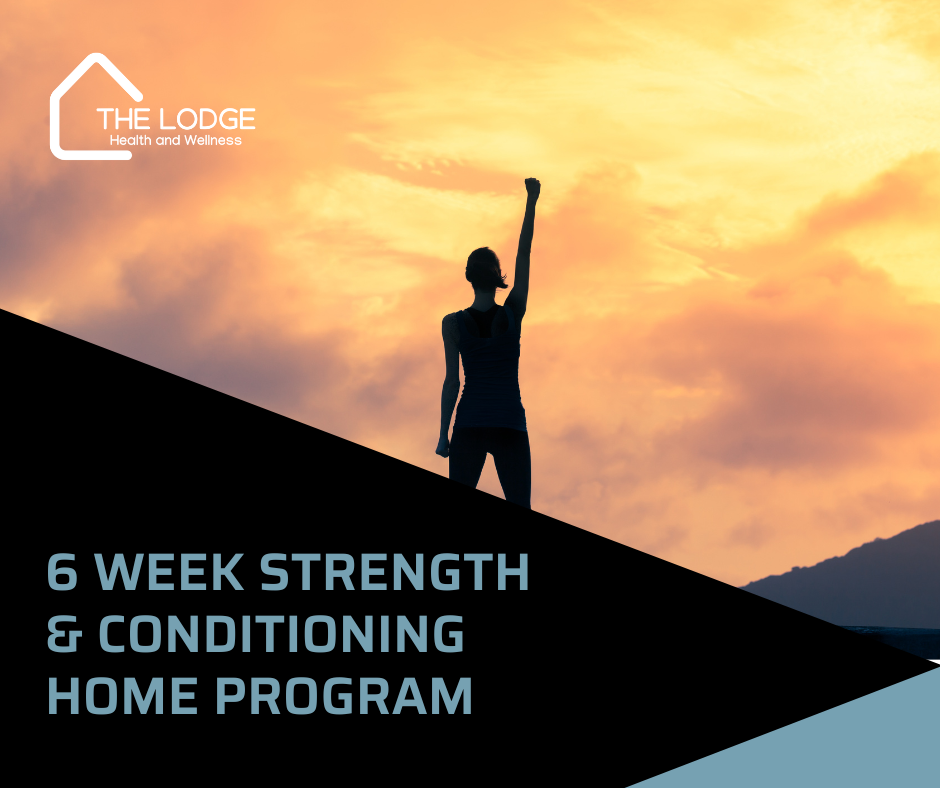 THE LODGE
Health and Wellness

6 WEEK STRENGTH & CONDITIONING HOME PROGRAM